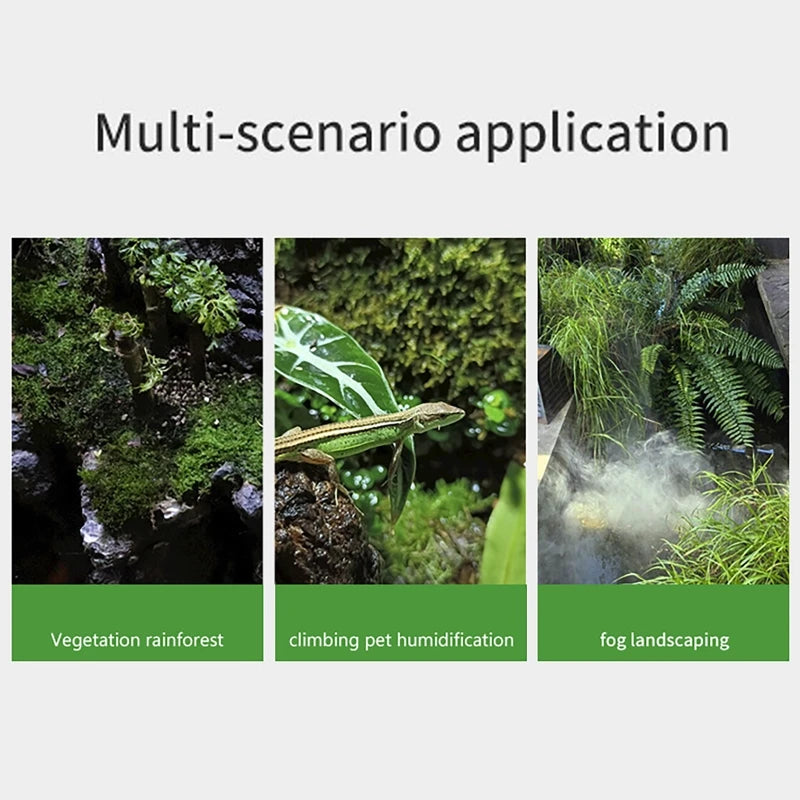 Multi-scenario application

Vegetation rainforest

climbing pet humidification

fog landscaping